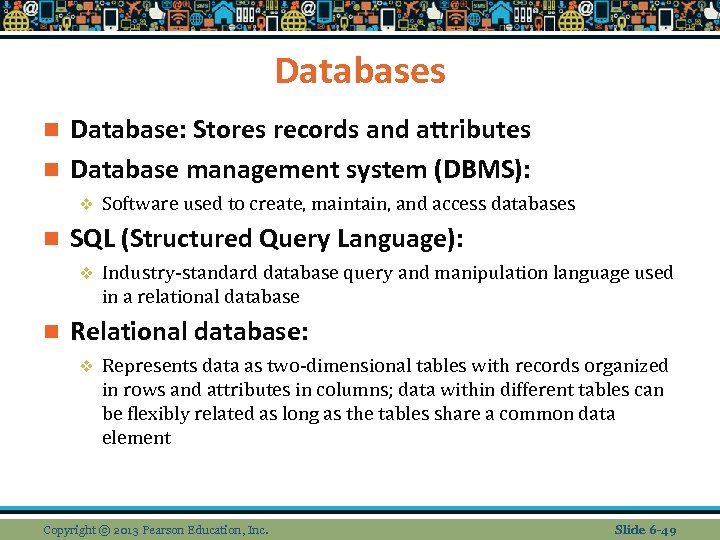 Databases

Database: Stores records and attributes

Database management system (DBMS):

Software used to create, maintain, and access databases

SQL (Structured Query Language):

Industry-standard database query and manipulation language used in a relational database

Relational database:

Represents data as two-dimensional tables with records organized in rows and attributes in columns; data within different tables can be flexibly related as long as the tables share a common data element

Copyright © 2013 Pearson Education, Inc.

Slide 6-49